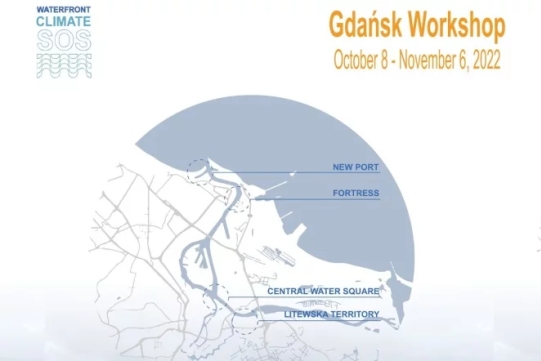 WATERFRONT
CLIMATE
SOS

Gdańsk Workshop
October 8 - November 6, 2022

NEW PORT

FORTRESS

CENTRAL WATER SQUARE

LITEWSKA TERRITORY